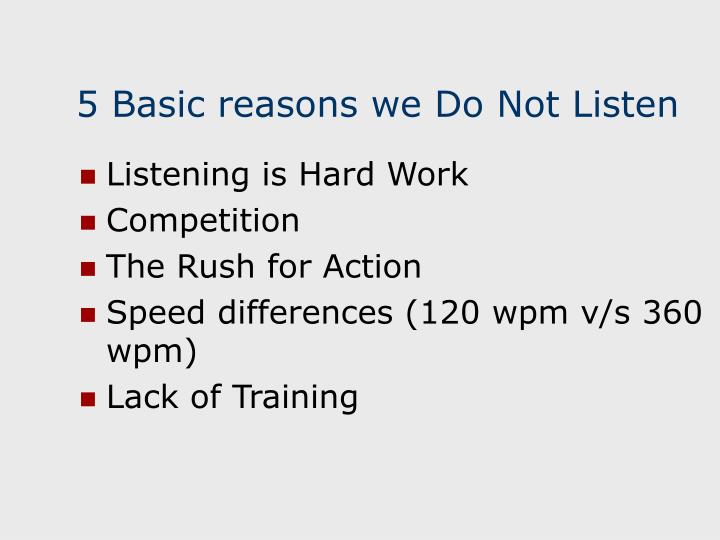 5 Basic reasons we Do Not Listen

- Listening is Hard Work
- Competition
- The Rush for Action
- Speed differences (120 wpm v/s 360 wpm)
- Lack of Training